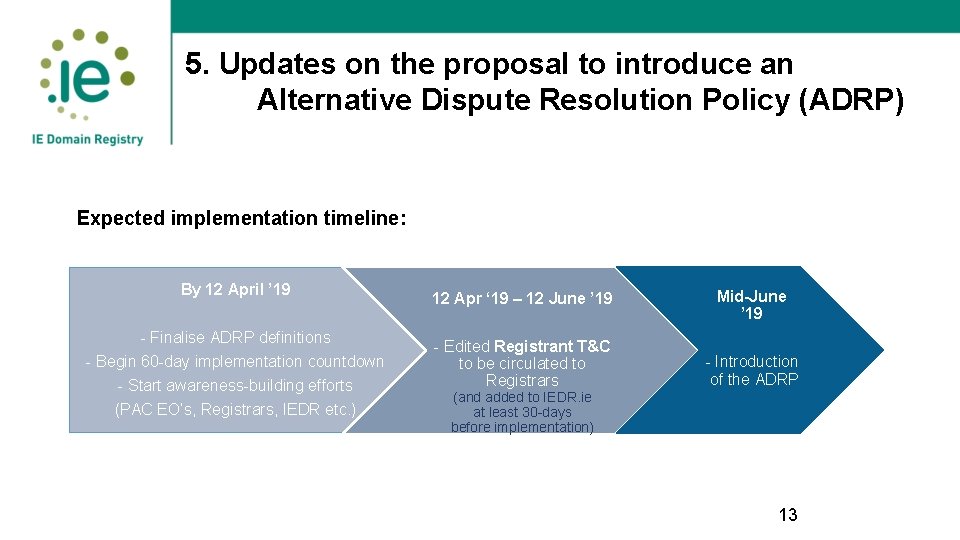 .ie
IE Domain Registry

5. Updates on the proposal to introduce an Alternative Dispute Resolution Policy (ADRP)

Expected implementation timeline:

By 12 April ’19

- Finalise ADRP definitions
- Begin 60-day implementation countdown
- Start awareness-building efforts (PAC EO’s, Registrars, IEDR etc.)

12 Apr ‘19 – 12 June ’19

- Edited Registrant T&C to be circulated to Registrars
(and added to IEDR.ie at least 30-days before implementation)

Mid-June ’19

- Introduction of the ADRP

13